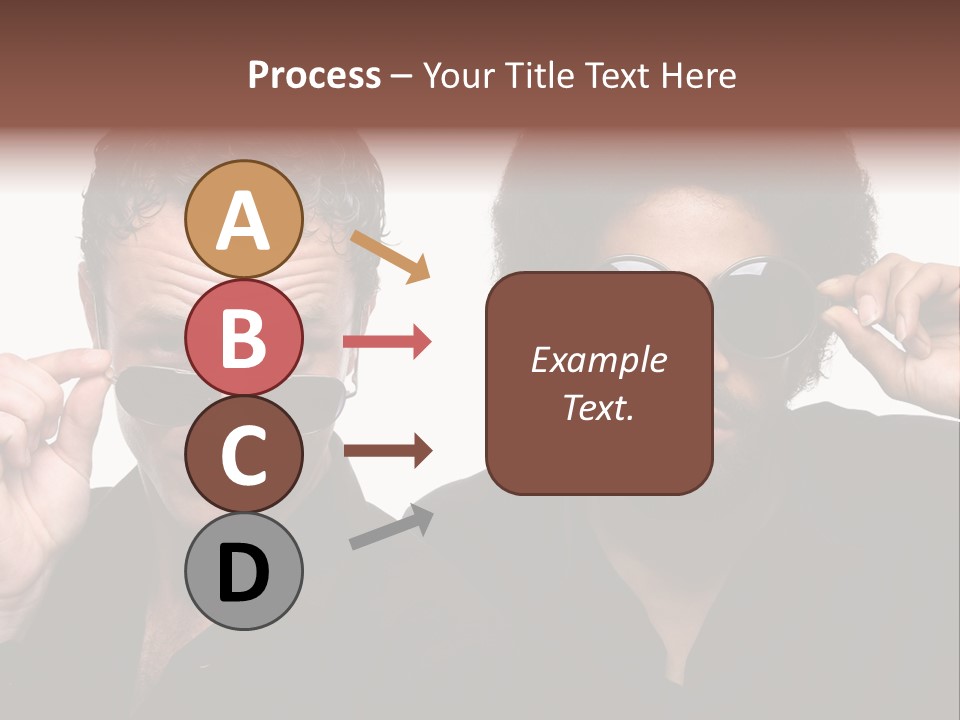 Process – Your Title Text Here

A

B

C

D

Example Text.